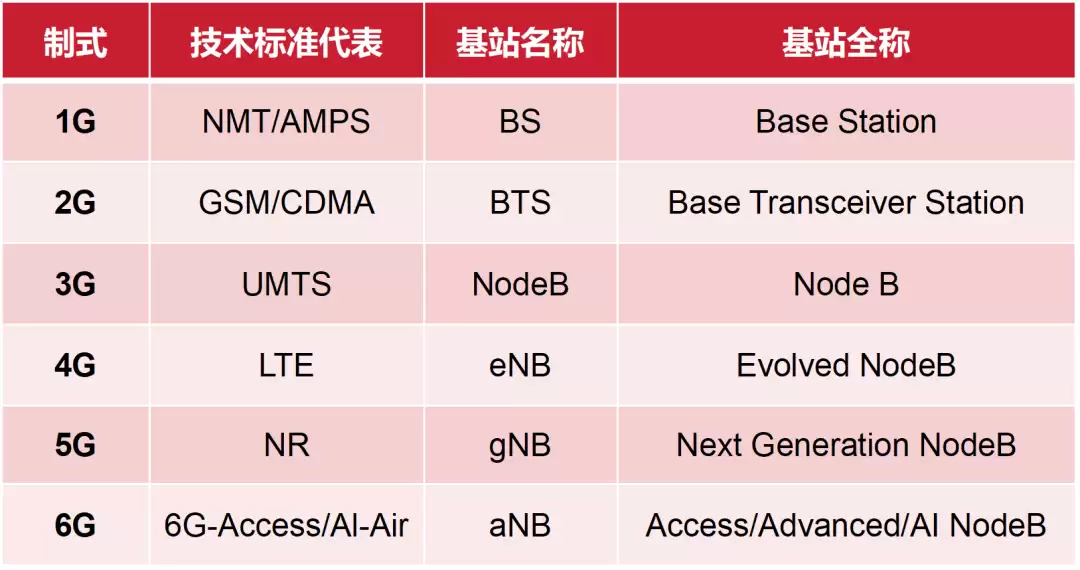 | 制式 | 技术标准代表 | 基站名称 | 基站全称 |
|---|---|---|---|
| 1G | NMT/AMPS | BS | Base Station |
| 2G | GSM/CDMA | BTS | Base Transceiver Station |
| 3G | UMTS | NodeB | Node B |
| 4G | LTE | eNB | Evolved NodeB |
| 5G | NR | gNB | Next Generation NodeB |
| 6G | 6G-Access/AI-Air | aNB | Access/Advanced/AI NodeB |